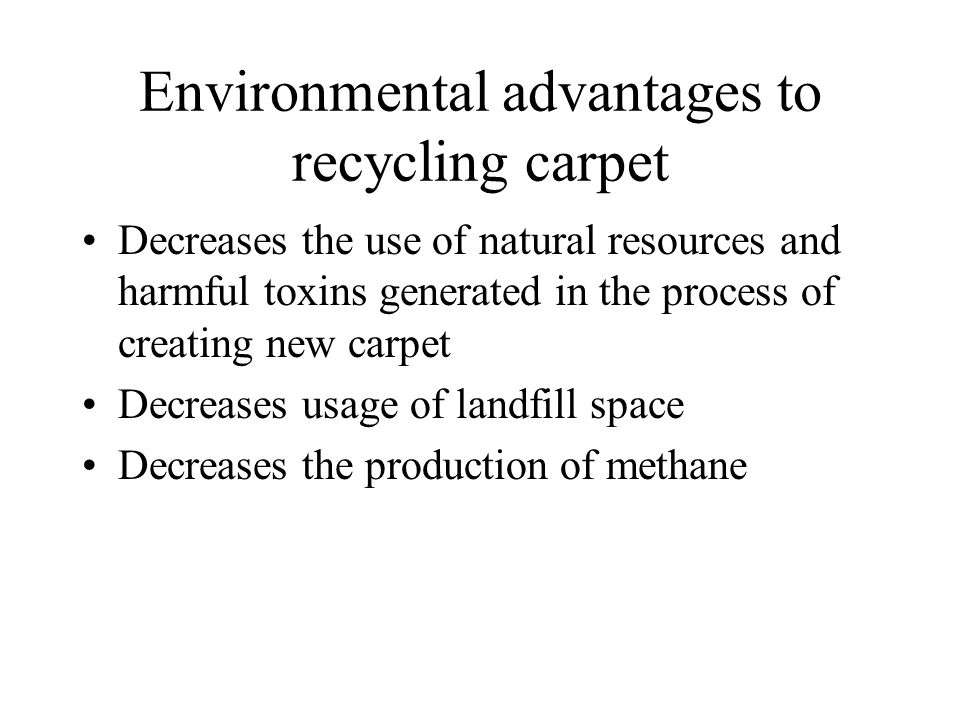 Environmental advantages to recycling carpet

• Decreases the use of natural resources and harmful toxins generated in the process of creating new carpet
• Decreases usage of landfill space
• Decreases the production of methane